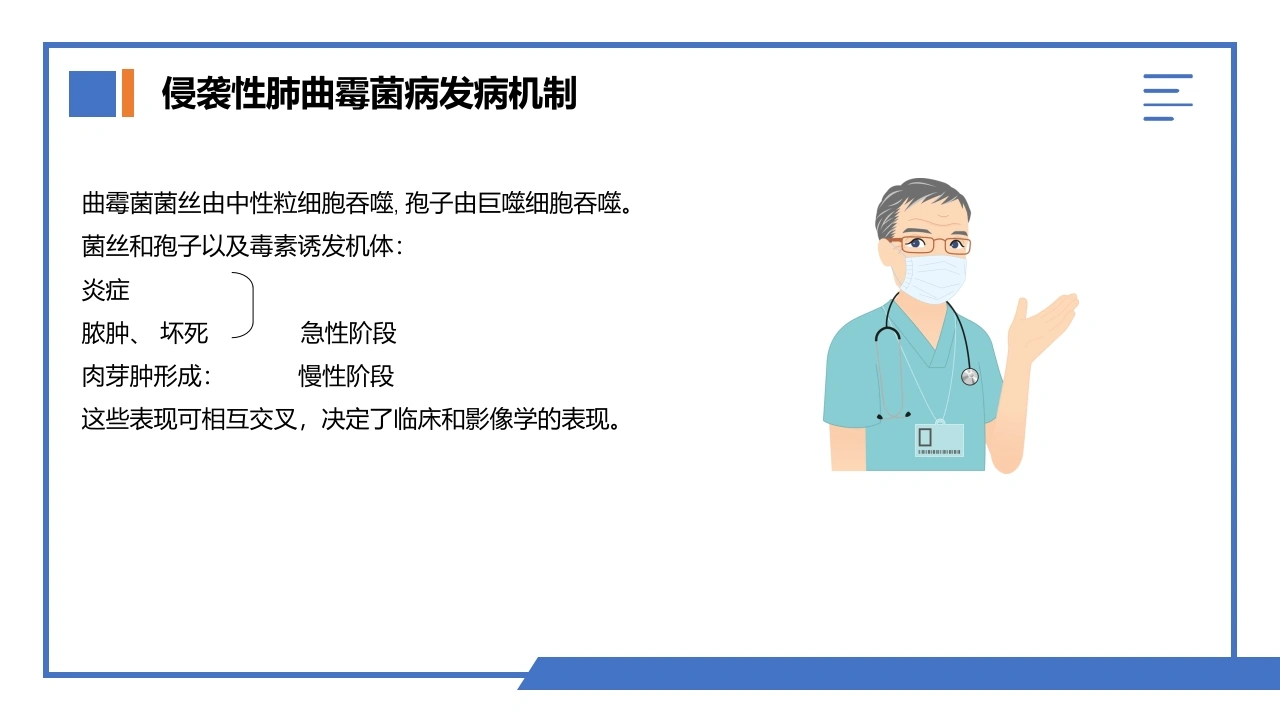 侵袭性肺曲霉菌病发病机制

曲霉菌菌丝由中性粒细胞吞噬, 孢子由巨噬细胞吞噬。
菌丝和孢子以及毒素诱发机体:
炎症
脓肿、 坏死　　急性阶段
肉芽肿形成:　　慢性阶段
这些表现可相互交叉，决定了临床和影像学的表现。